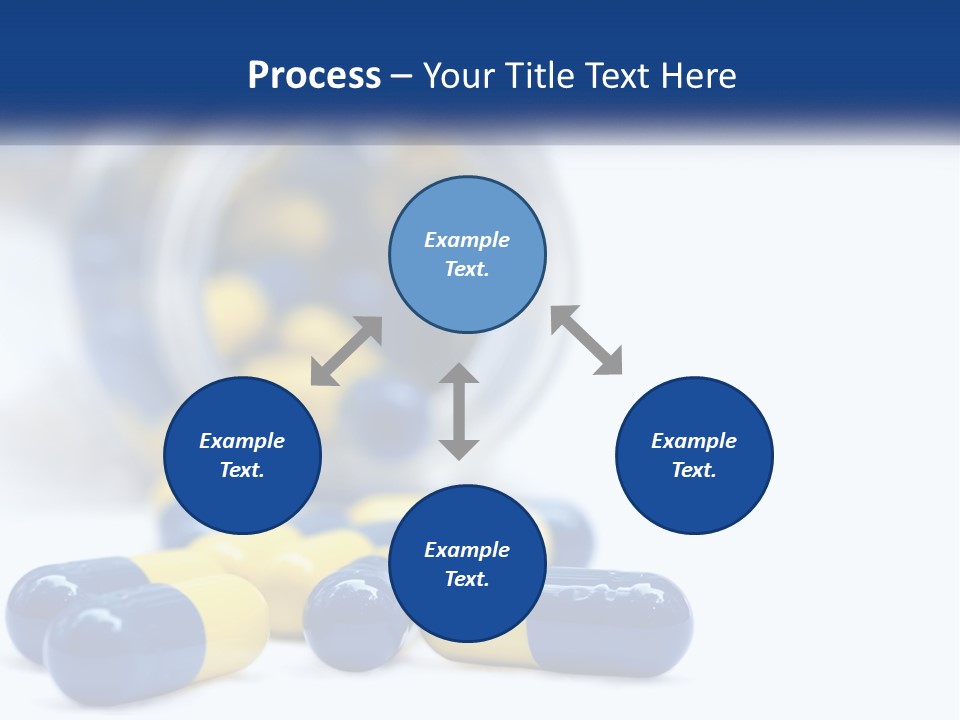 Process – Your Title Text Here

Example Text.

Example Text.

Example Text.

Example Text.